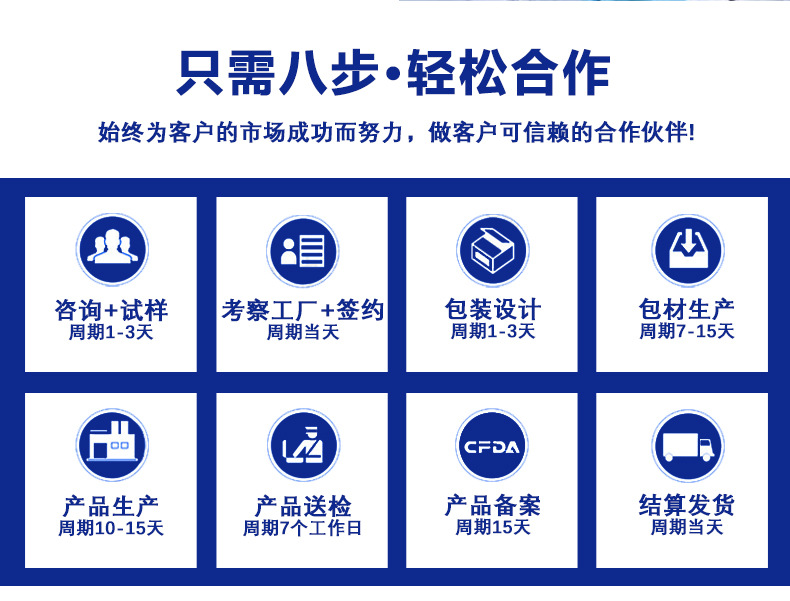 只需八步·轻松合作

始终为客户的市场成功而努力，做客户可信赖的合作伙伴!

咨询+试样
周期1-3天

考察工厂+签约
周期当天

包装设计
周期1-3天

包材生产
周期7-15天

产品生产
周期10-15天

产品送检
周期7个工作日

CFDA
产品备案
周期15天

结算发货
周期当天